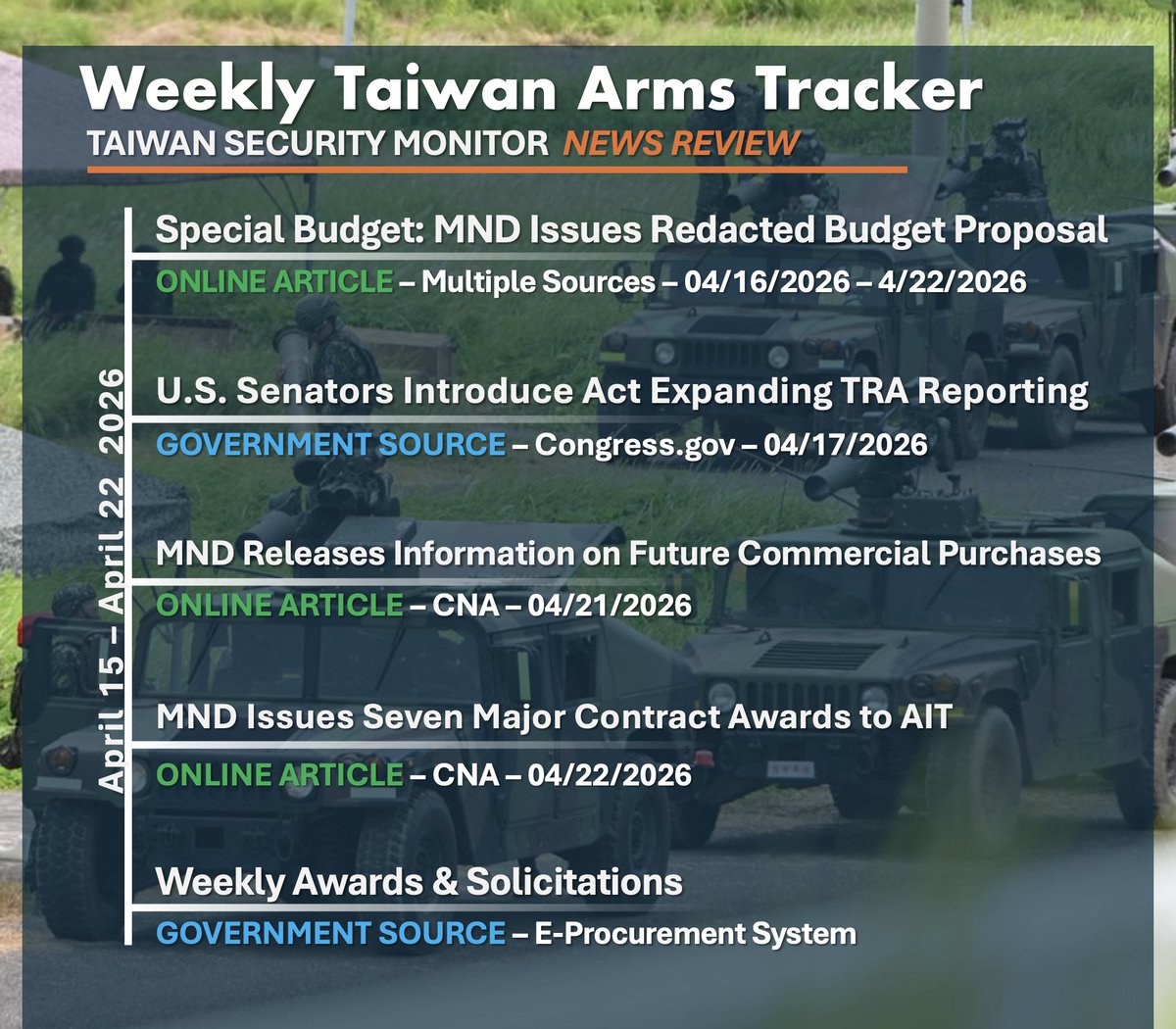 Weekly Taiwan Arms Tracker

TAIWAN SECURITY MONITOR NEWS REVIEW

April 15 – April 22 2026

Special Budget: MND Issues Redacted Budget Proposal

ONLINE ARTICLE – Multiple Sources – 04/16/2026 – 4/22/2026

U.S. Senators Introduce Act Expanding TRA Reporting

GOVERNMENT SOURCE – Congress.gov – 04/17/2026

MND Releases Information on Future Commercial Purchases

ONLINE ARTICLE – CNA – 04/21/2026

MND Issues Seven Major Contract Awards to AIT

ONLINE ARTICLE – CNA – 04/22/2026

Weekly Awards & Solicitations

GOVERNMENT SOURCE – E-Procurement System